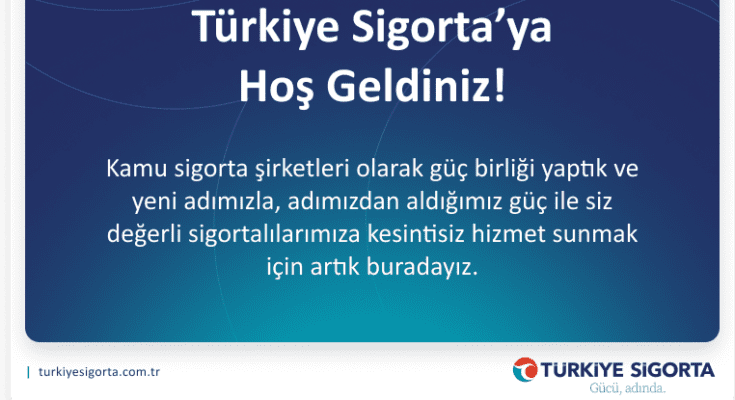 Türkiye Sigorta'ya Hoş Geldiniz!

Kamu sigorta şirketleri olarak güç birliği yaptık ve yeni adımızla, adımızdan aldığımız güç ile siz değerli sigortalılarımıza kesintisiz hizmet sunmak için artık buradayız.

turkiyesigorta.com.tr

TÜRKİYE SİGORTA
Gücü, adında.